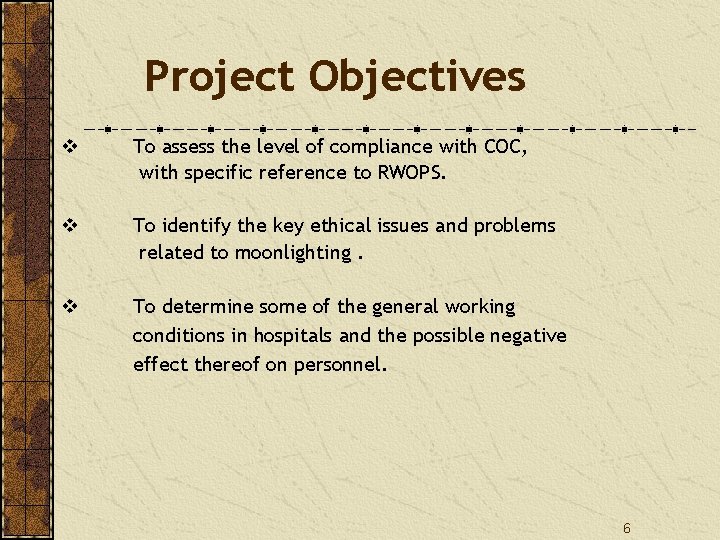 Project Objectives

❖ To assess the level of compliance with COC, with specific reference to RWOPS.

❖ To identify the key ethical issues and problems related to moonlighting .

❖ To determine some of the general working conditions in hospitals and the possible negative effect thereof on personnel.

6